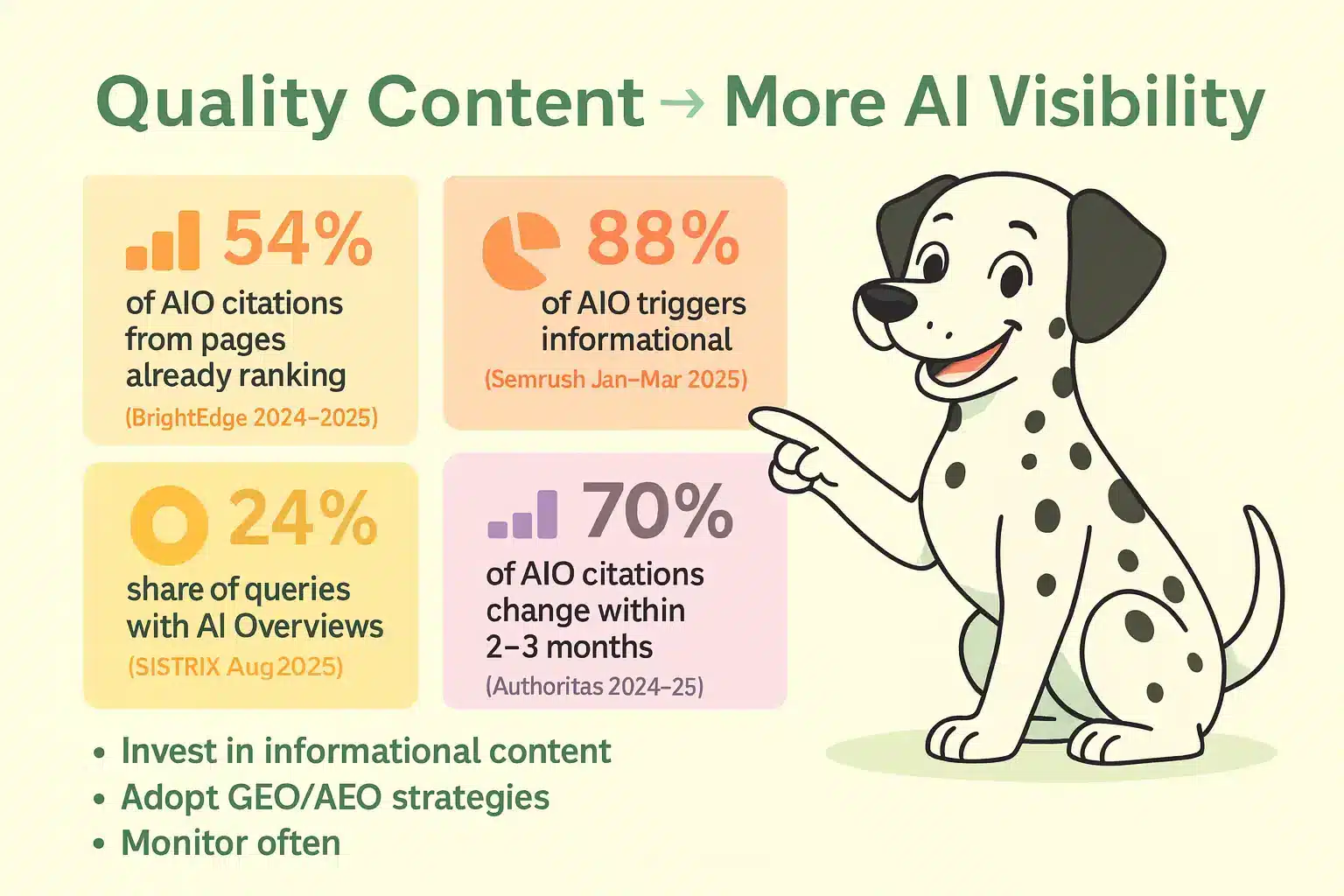 Quality Content → More AI Visibility

54%
of AIO citations from pages already ranking
(BrightEdge 2024–2025)

88%
of AIO triggers informational
(Semrush Jan–Mar 2025)

24%
share of queries with AI Overviews
(SISTRIX Aug 2025)

70%
of AIO citations change within 2–3 months
(Authoritas 2024–25)

• Invest in informational content
• Adopt GEO/AEO strategies
• Monitor often